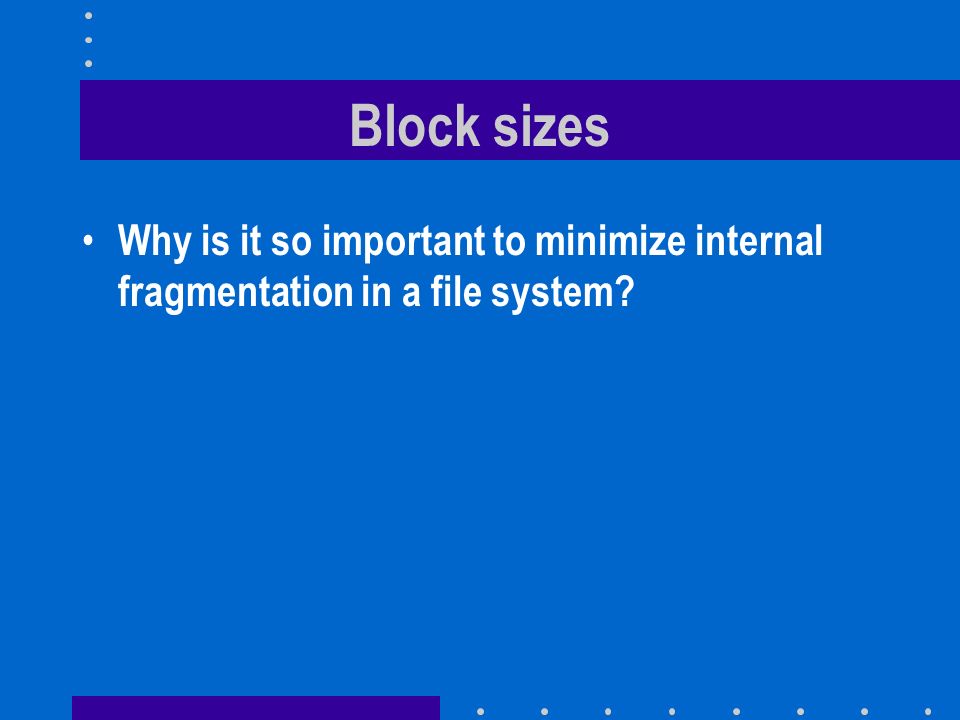 Block sizes

• Why is it so important to minimize internal fragmentation in a file system?